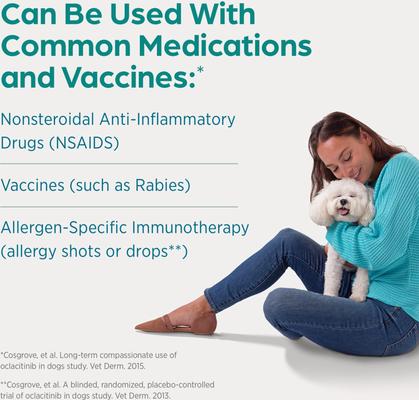 Can Be Used With Common Medications and Vaccines:*

Nonsteroidal Anti-Inflammatory Drugs (NSAIDS)

Vaccines (such as Rabies)

Allergen-Specific Immunotherapy (allergy shots or drops**)

*Cosgrove, et al. Long-term compassionate use of oclacitinib in dogs study. Vet Derm. 2015.

**Cosgrove, et al. A blinded, randomized, placebo-controlled trial of oclacitinib in dogs study. Vet Derm. 2013.